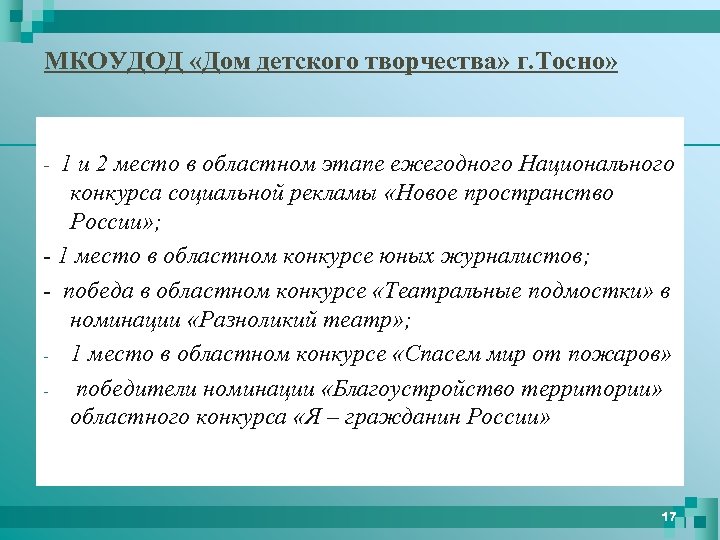 МКОУДОД «Дом детского творчества» г.Тосно»

- 1 и 2 место в областном этапе ежегодного Национального конкурса социальной рекламы «Новое пространство России»;

- 1 место в областном конкурсе юных журналистов;

- победа в областном конкурсе «Театральные подмостки» в номинации «Разноликий театр»;

- 1 место в областном конкурсе «Спасем мир от пожаров»

- победители номинации «Благоустройство территории» областного конкурса «Я – гражданин России»

17